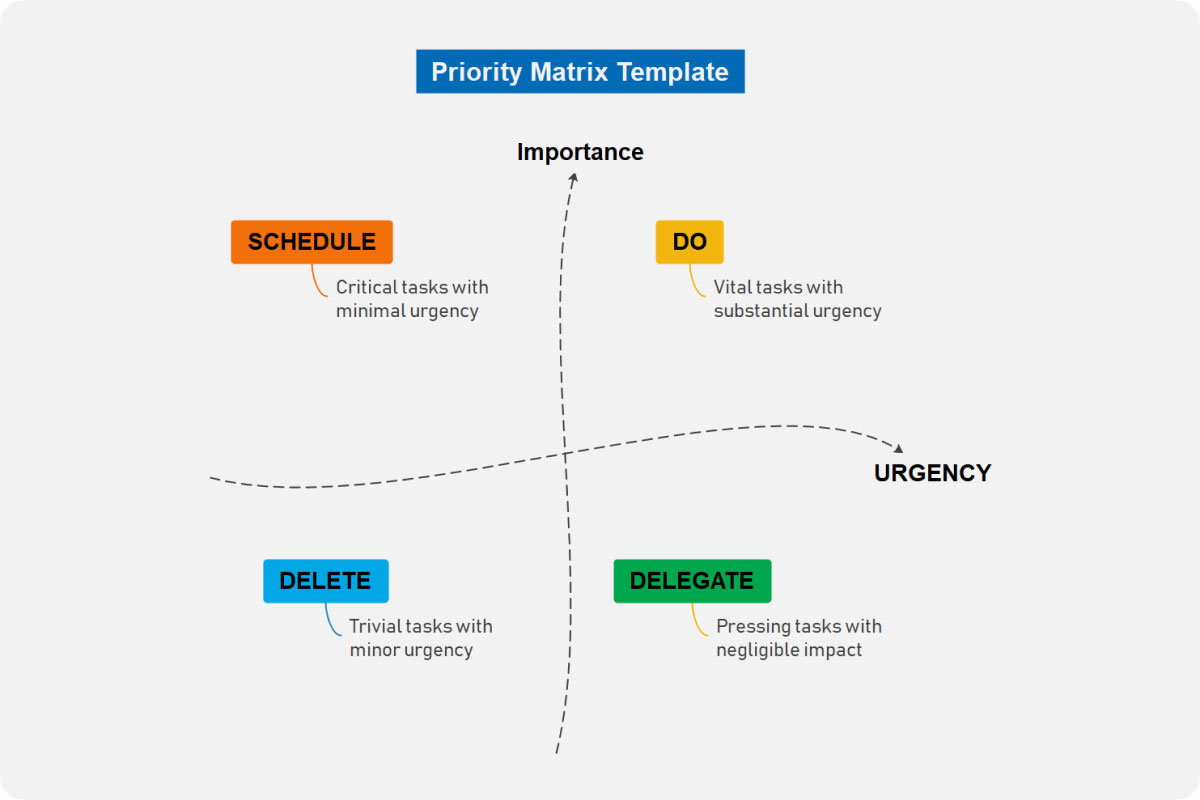 Priority Matrix Template

Importance

SCHEDULE

Critical tasks with minimal urgency

DO

Vital tasks with substantial urgency

URGENCY

DELETE

Trivial tasks with minor urgency

DELEGATE

Pressing tasks with negligible impact